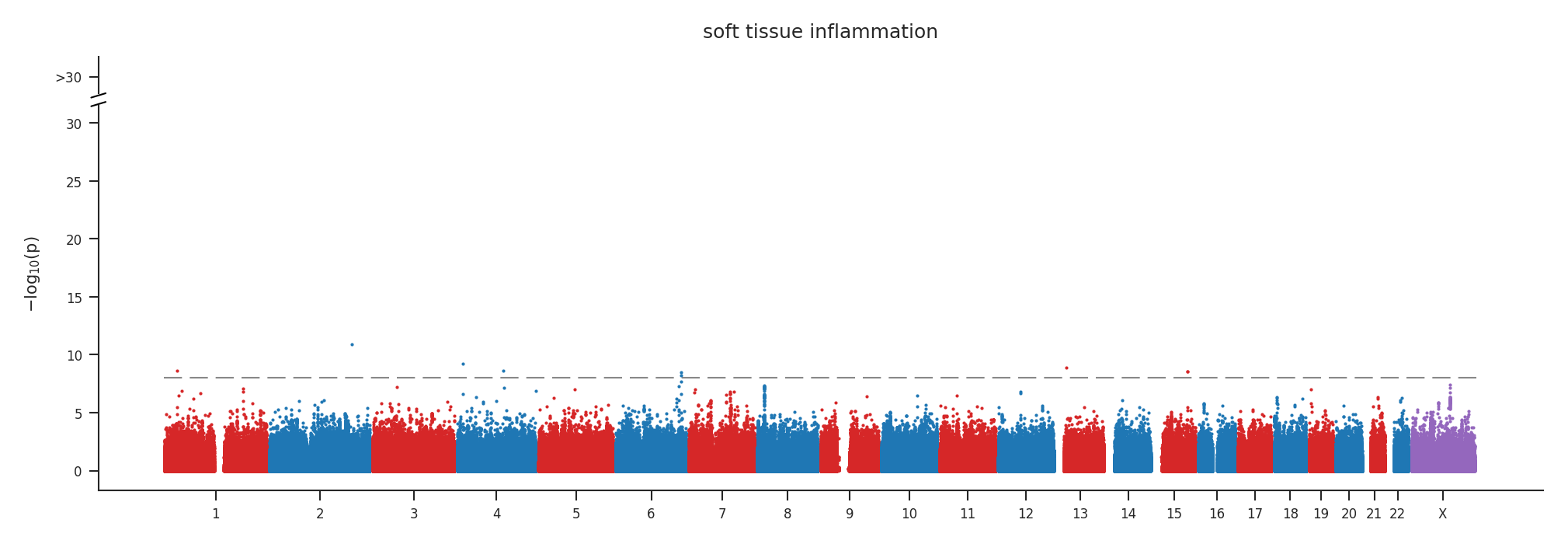 soft tissue inflammation

>30

30
25
20
15
10
5
0

$-\log_{10}(p)$

1 2 3 4 5 6 7 8 9 10 11 12 13 14 15 16 17 18 19 20 21 22 X